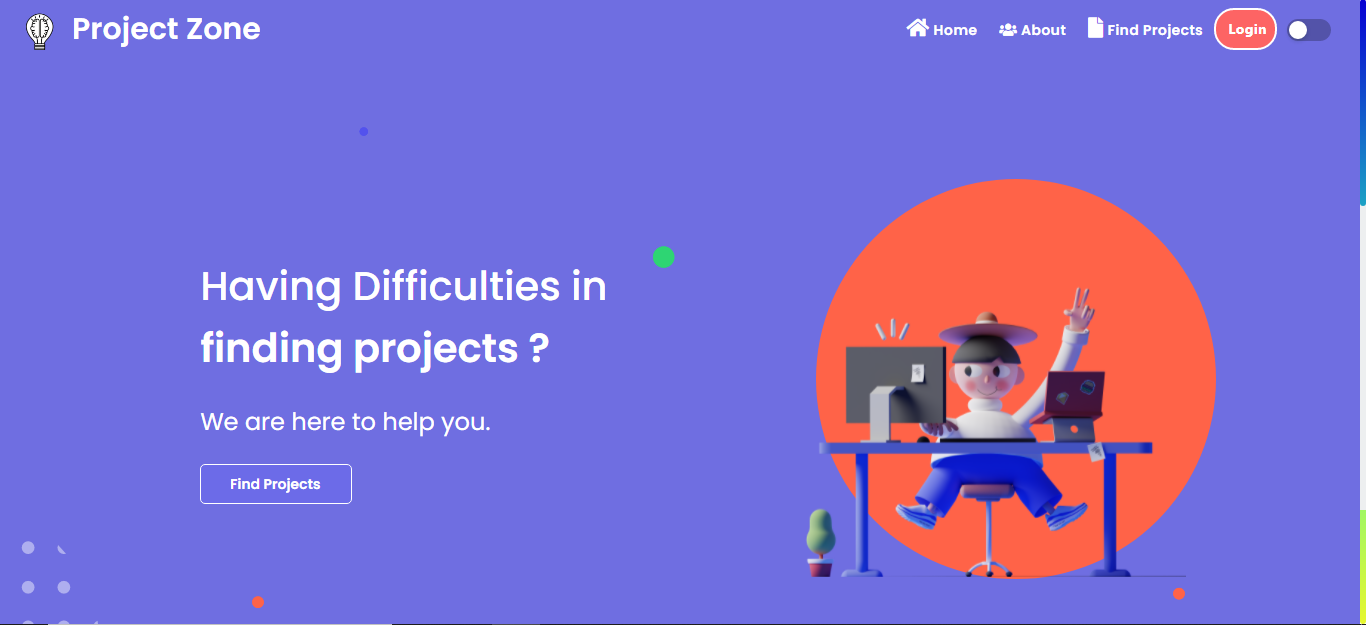 Project Zone

Home About Find Projects Login

Having Difficulties in finding projects ?

We are here to help you.

Find Projects